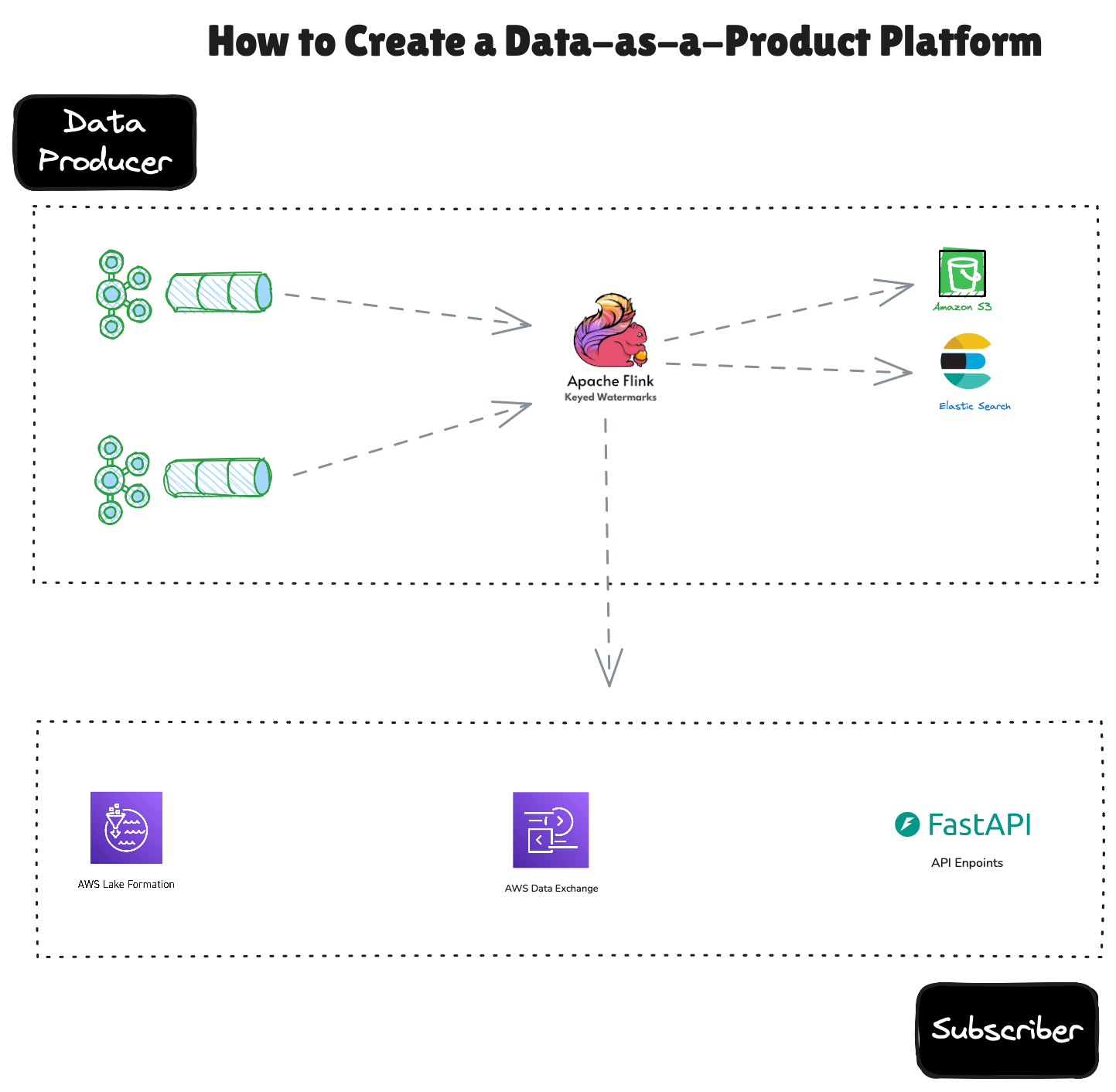 How to Create a Data-as-a-Product Platform

Data Producer

Apache Flink
Keyed Watermarks

Amazon S3

Elastic Search

AWS Lake Formation

AWS Data Exchange

FastAPI
API Enpoints

Subscriber